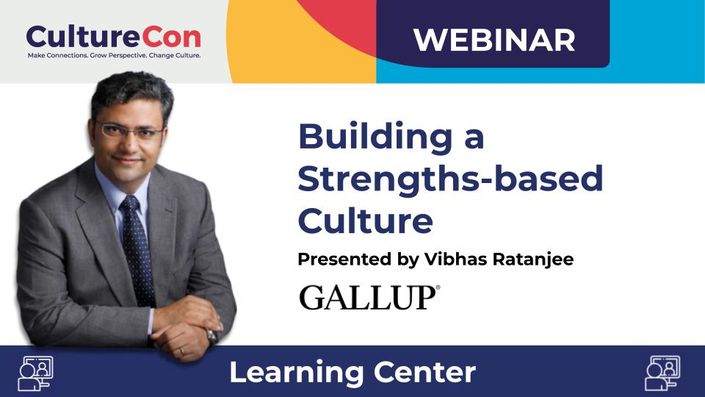 CultureCon
Make Connections. Grow Perspective. Change Culture.

WEBINAR

Building a Strengths-based Culture

Presented by Vibhas Ratanjee

GALLUP®

Learning Center